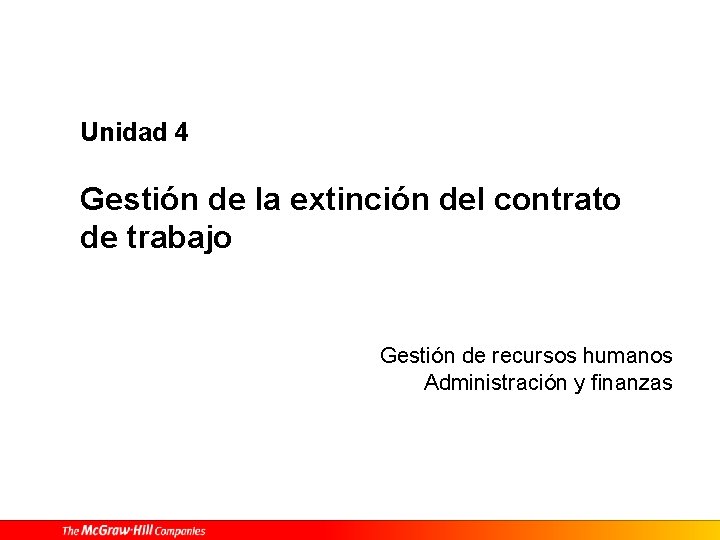 Unidad 4

Gestión de la extinción del contrato de trabajo

Gestión de recursos humanos
Administración y finanzas

The McGraw·Hill Companies